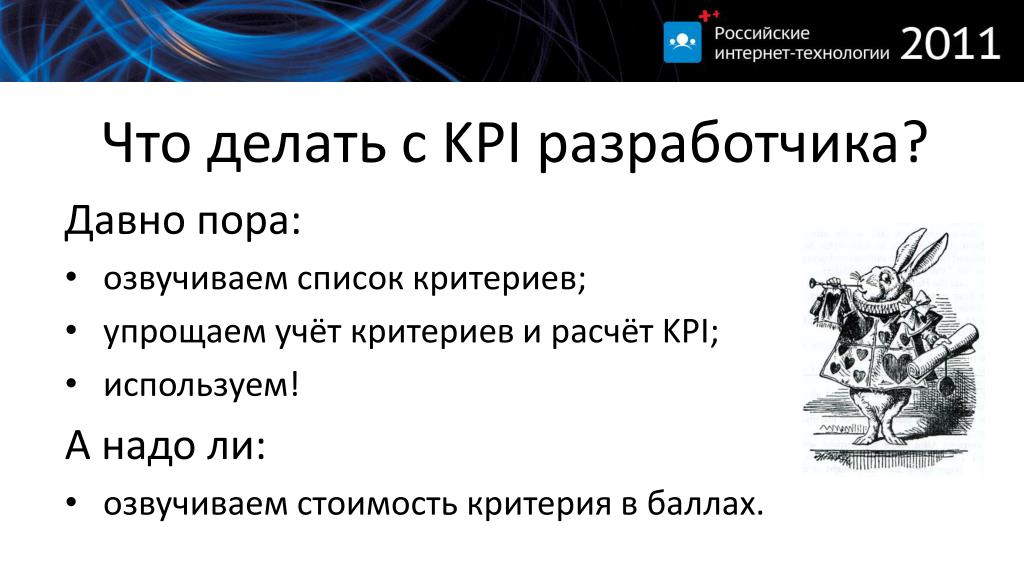 Российские интернет-технологии 2011

Что делать с KPI разработчика?

Давно пора:

• озвучиваем список критериев;
• упрощаем учёт критериев и расчёт KPI;
• используем!

А надо ли:

• озвучиваем стоимость критерия в баллах.